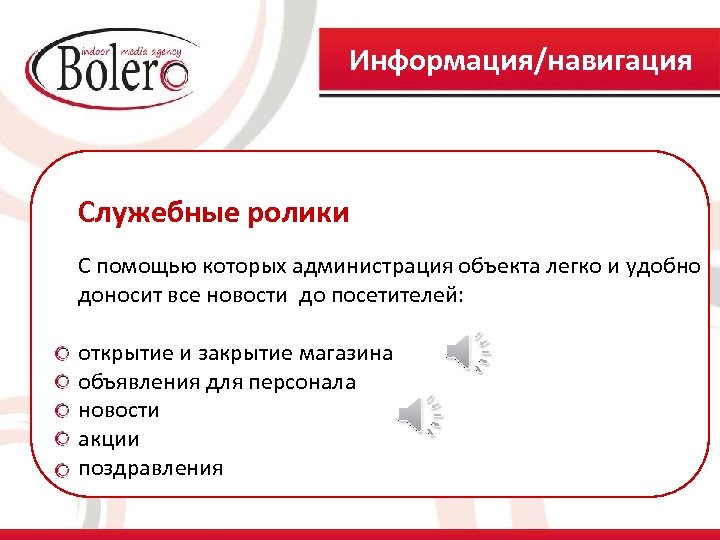 indoor media agency
Bolero

Информация/навигация

Служебные ролики

С помощью которых администрация объекта легко и удобно доносит все новости до посетителей:

открытие и закрытие магазина
объявления для персонала
новости
акции
поздравления